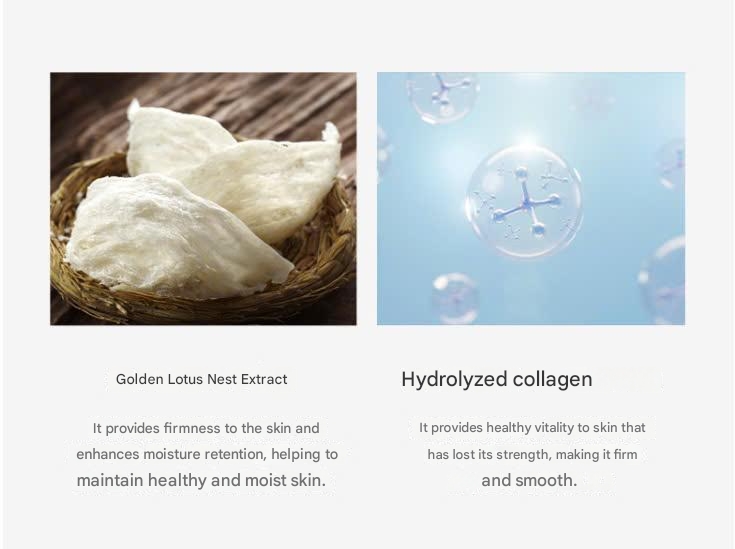 Golden Lotus Nest Extract

It provides firmness to the skin and enhances moisture retention, helping to maintain healthy and moist skin.

Hydrolyzed collagen

It provides healthy vitality to skin that has lost its strength, making it firm and smooth.